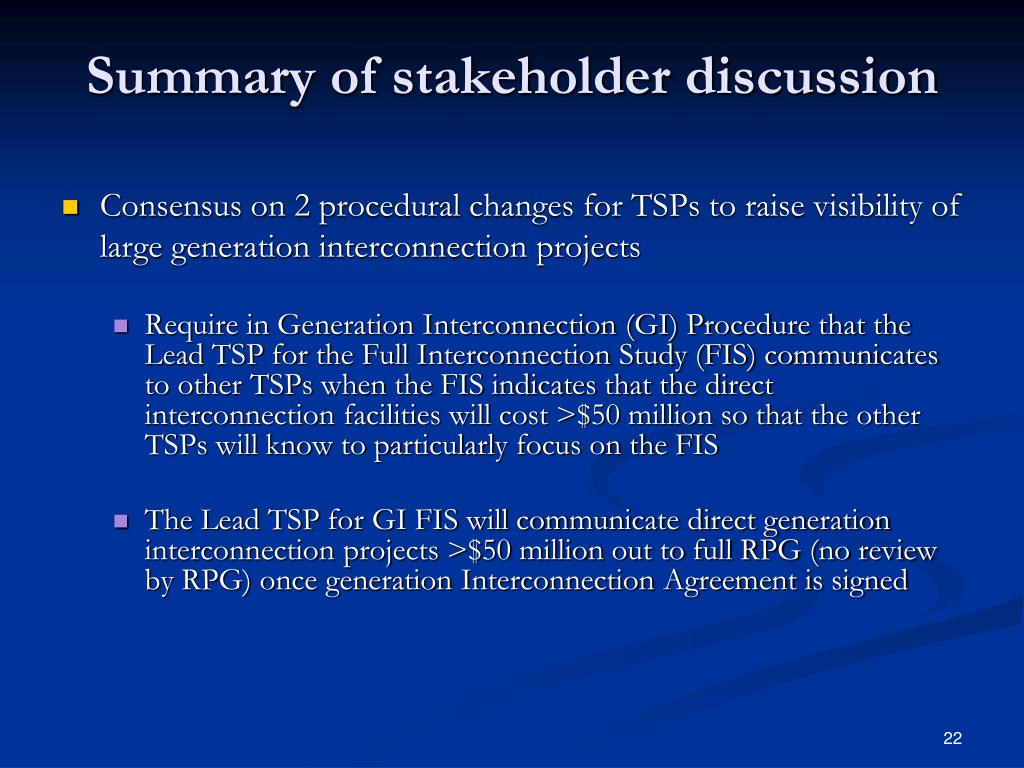 Summary of stakeholder discussion

Consensus on 2 procedural changes for TSPs to raise visibility of large generation interconnection projects

Require in Generation Interconnection (GI) Procedure that the Lead TSP for the Full Interconnection Study (FIS) communicates to other TSPs when the FIS indicates that the direct interconnection facilities will cost >\$50 million so that the other TSPs will know to particularly focus on the FIS

The Lead TSP for GI FIS will communicate direct generation interconnection projects >\$50 million out to full RPG (no review by RPG) once generation Interconnection Agreement is signed

22